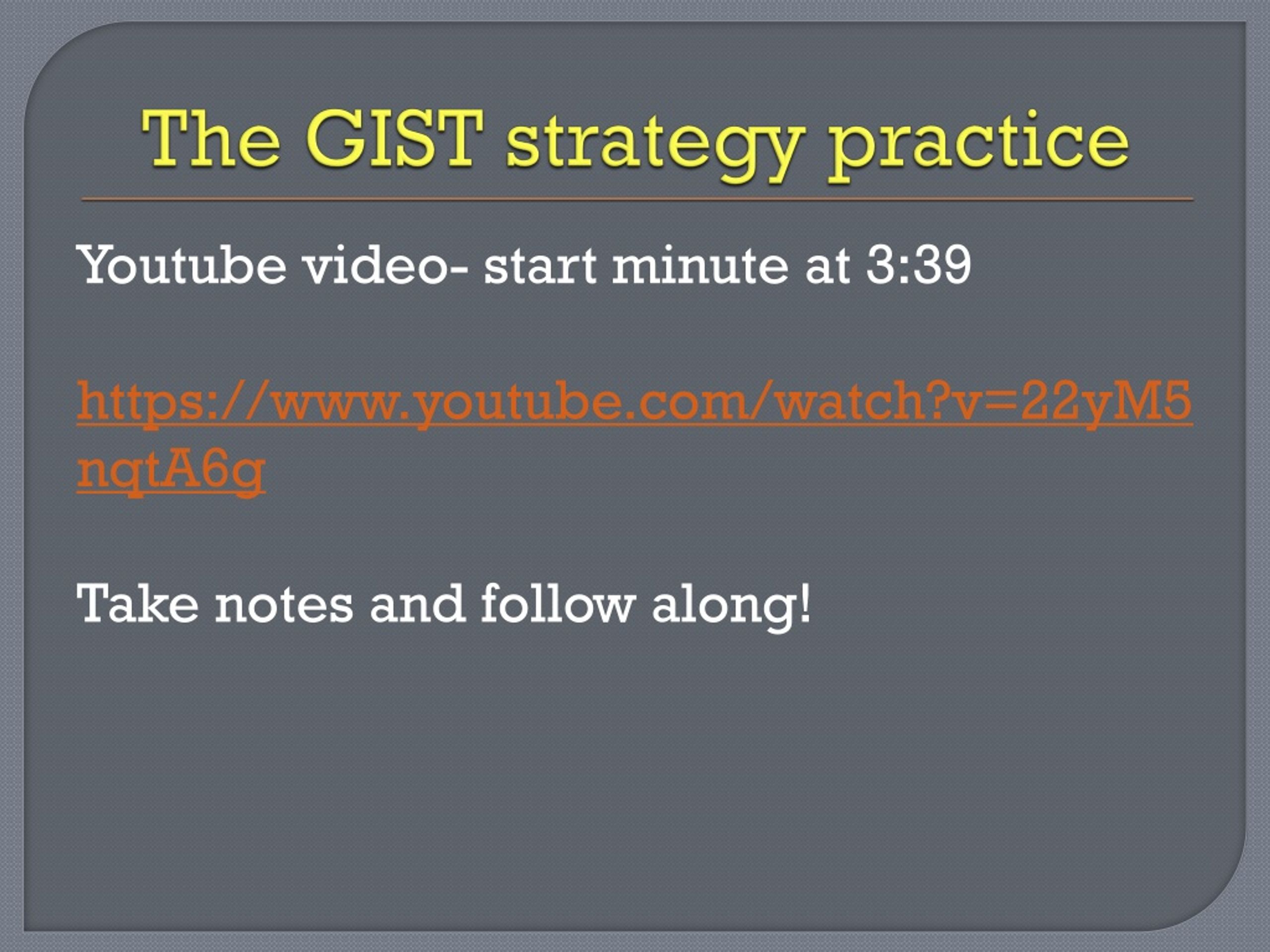 The GIST strategy practice

Youtube video- start minute at 3:39

https://www.youtube.com/watch?v=22yM5nqtA6g

Take notes and follow along!